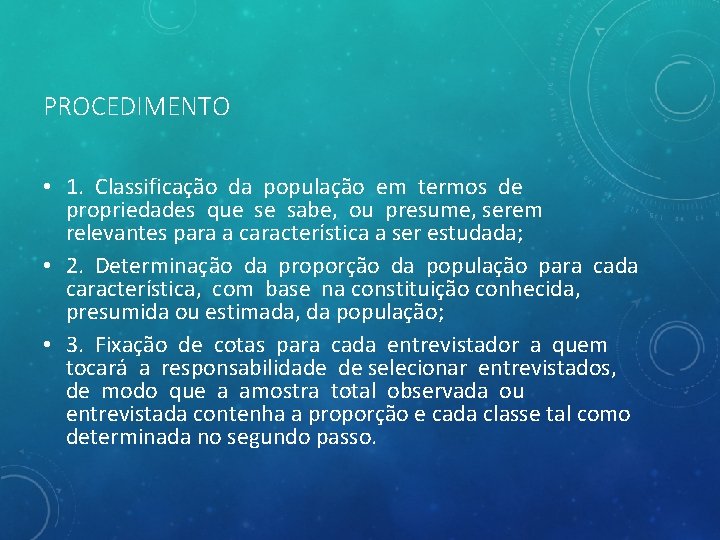 PROCEDIMENTO

• 1. Classificação da população em termos de propriedades que se sabe, ou presume, serem relevantes para a característica a ser estudada;

• 2. Determinação da proporção da população para cada característica, com base na constituição conhecida, presumida ou estimada, da população;

• 3. Fixação de cotas para cada entrevistador a quem tocará a responsabilidade de selecionar entrevistados, de modo que a amostra total observada ou entrevistada contenha a proporção e cada classe tal como determinada no segundo passo.